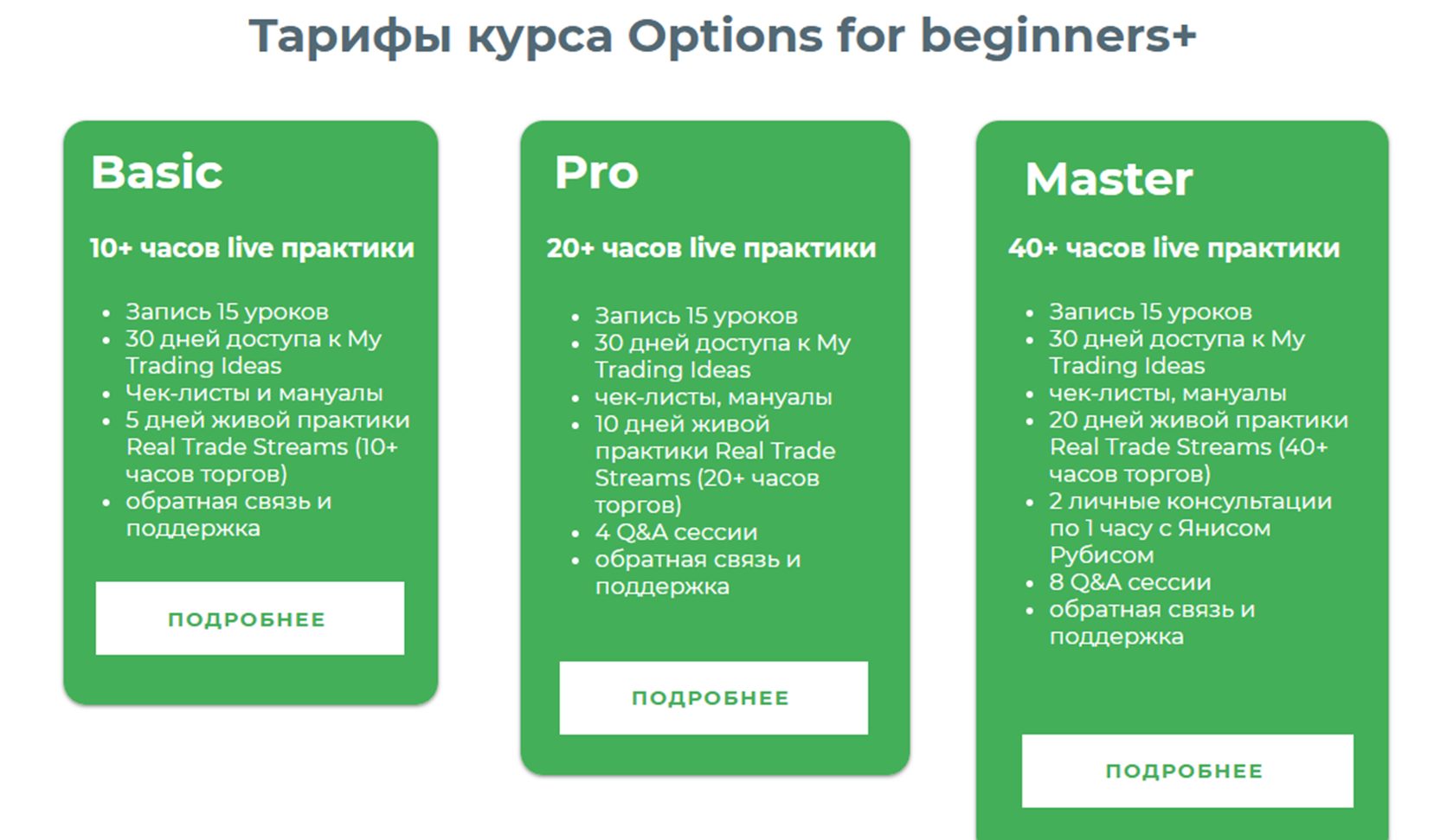 Тарифы курса Options for beginners+

Basic

10+ часов live практики

- Запись 15 уроков
- 30 дней доступа к My Trading Ideas
- Чек-листы и мануалы
- 5 дней живой практики Real Trade Streams (10+ часов торгов)
- обратная связь и поддержка

ПОДРОБНЕЕ

Pro

20+ часов live практики

- Запись 15 уроков
- 30 дней доступа к My Trading Ideas
- чек-листы, мануалы
- 10 дней живой практики Real Trade Streams (20+ часов торгов)
- 4 Q&A сессии
- обратная связь и поддержка

ПОДРОБНЕЕ

Master

40+ часов live практики

- Запись 15 уроков
- 30 дней доступа к My Trading Ideas
- чек-листы, мануалы
- 20 дней живой практики Real Trade Streams (40+ часов торгов)
- 2 личные консультации по 1 часу с Янисом Рубисом
- 8 Q&A сессии
- обратная связь и поддержка

ПОДРОБНЕЕ